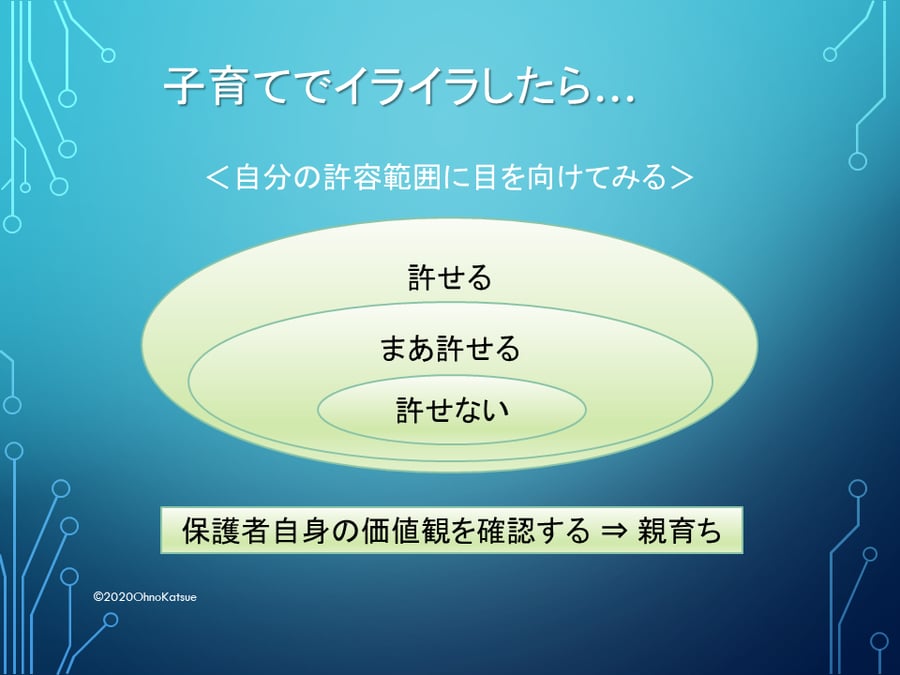 子育てでイライラしたら…

＜自分の許容範囲に目を向けてみる＞

許せる

まあ許せる

許せない

保護者自身の価値観を確認する ⇒ 親育ち

©2020OhnoKatsue